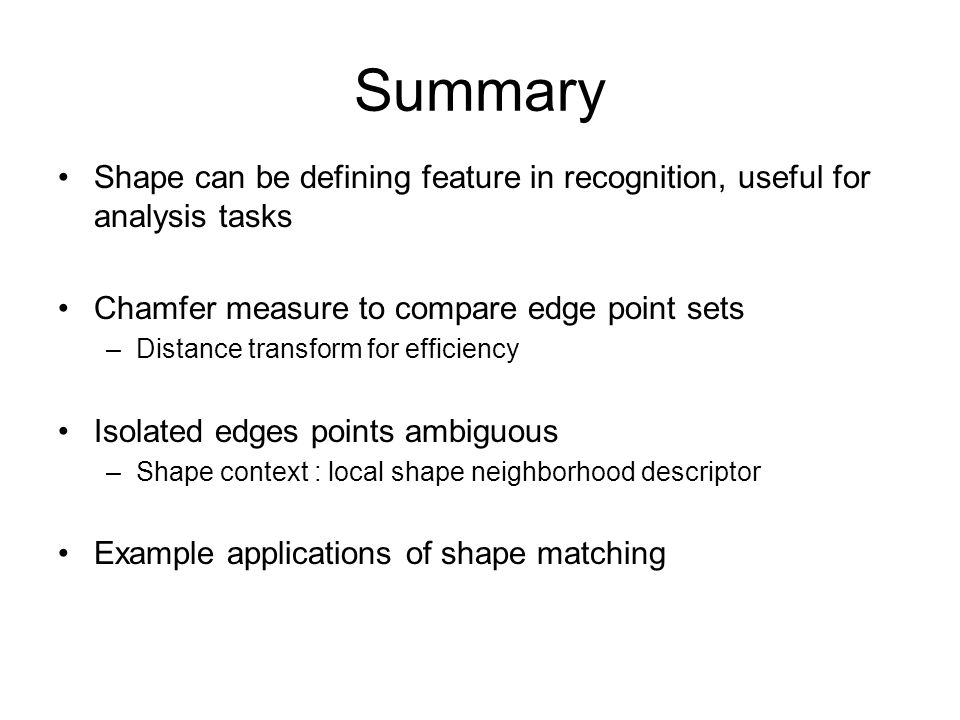 Summary

• Shape can be defining feature in recognition, useful for analysis tasks

• Chamfer measure to compare edge point sets
– Distance transform for efficiency

• Isolated edges points ambiguous
– Shape context : local shape neighborhood descriptor

• Example applications of shape matching